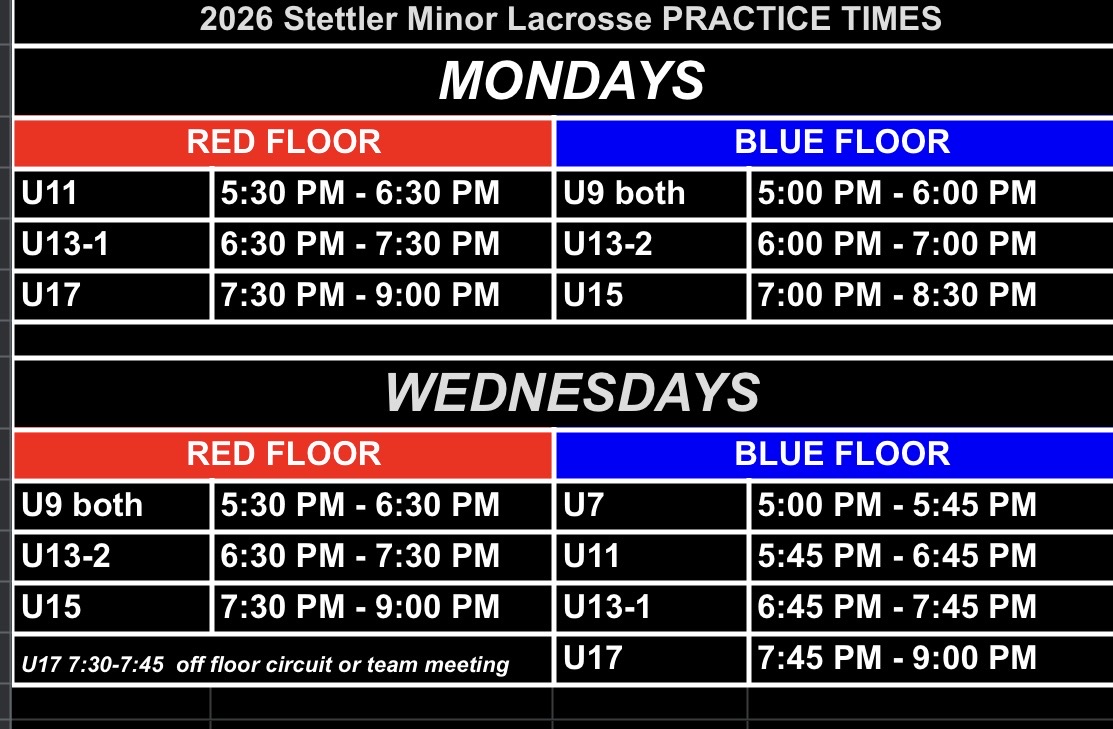 2026 Stettler Minor Lacrosse PRACTICE TIMES

MONDAYS

| RED FLOOR | | BLUE FLOOR | |
|---|---|---|---|
| U11 | 5:30 PM - 6:30 PM | U9 both | 5:00 PM - 6:00 PM |
| U13-1 | 6:30 PM - 7:30 PM | U13-2 | 6:00 PM - 7:00 PM |
| U17 | 7:30 PM - 9:00 PM | U15 | 7:00 PM - 8:30 PM |

WEDNESDAYS

| RED FLOOR | | BLUE FLOOR | |
|---|---|---|---|
| U9 both | 5:30 PM - 6:30 PM | U7 | 5:00 PM - 5:45 PM |
| U13-2 | 6:30 PM - 7:30 PM | U11 | 5:45 PM - 6:45 PM |
| U15 | 7:30 PM - 9:00 PM | U13-1 | 6:45 PM - 7:45 PM |
| U17 7:30-7:45 off floor circuit or team meeting | | U17 | 7:45 PM - 9:00 PM |